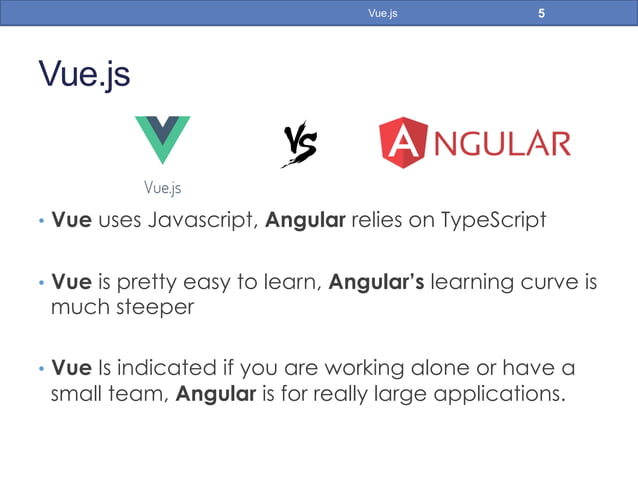 Vue.js 5

Vue.js

Vue.js

VS

ANGULAR

• Vue uses Javascript, Angular relies on TypeScript

• Vue is pretty easy to learn, Angular's learning curve is much steeper

• Vue Is indicated if you are working alone or have a small team, Angular is for really large applications.